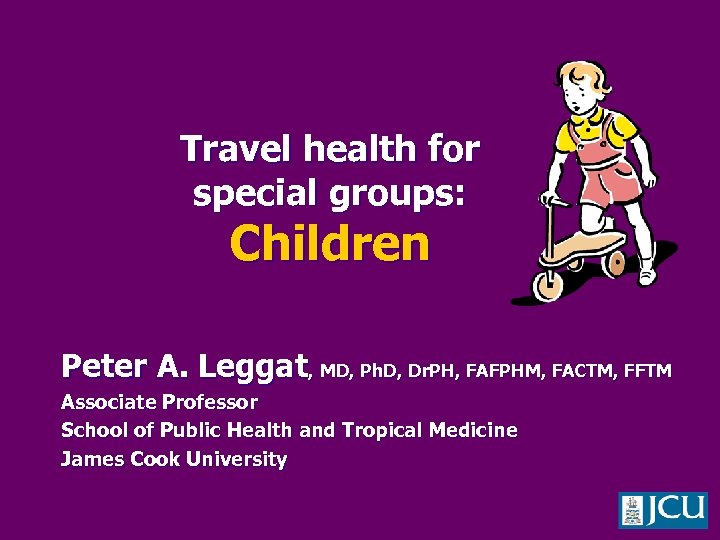 Travel health for special groups:
Children

Peter A. Leggat, MD, PhD, DrPH, FAFPHM, FACTM, FFTM
Associate Professor
School of Public Health and Tropical Medicine
James Cook University

JCU